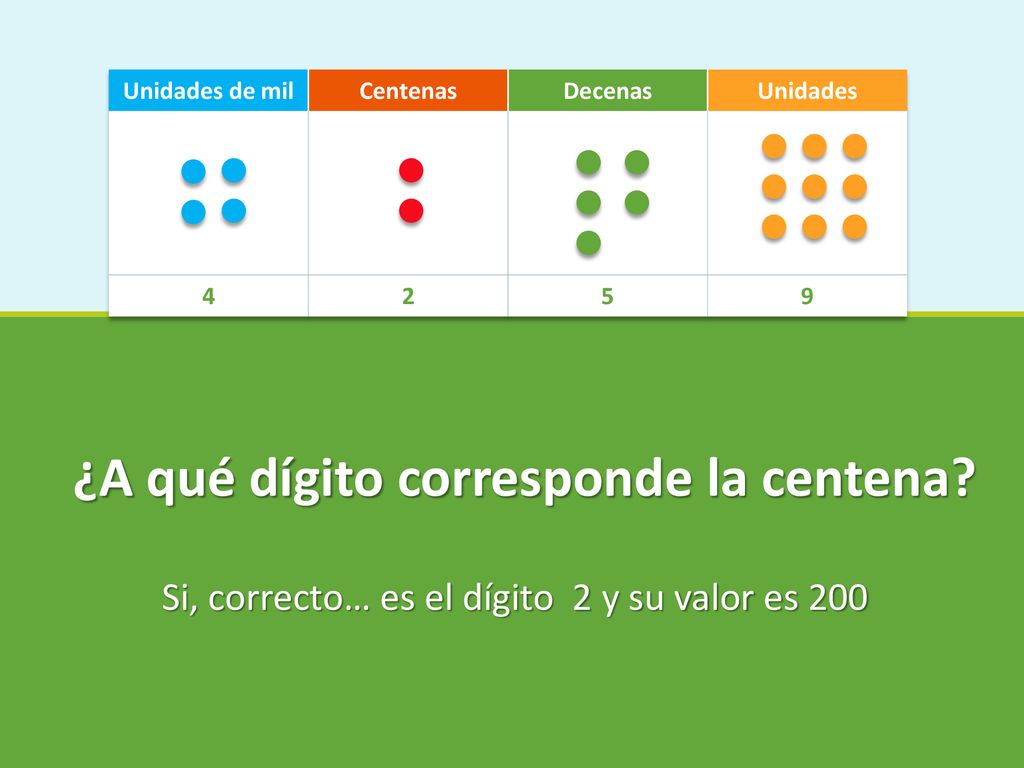 | Unidades de mil | Centenas | Decenas | Unidades |
|---|---|---|---|
| | | | |
| 4 | 2 | 5 | 9 |

¿A qué dígito corresponde la centena?

Si, correcto… es el dígito 2 y su valor es 200